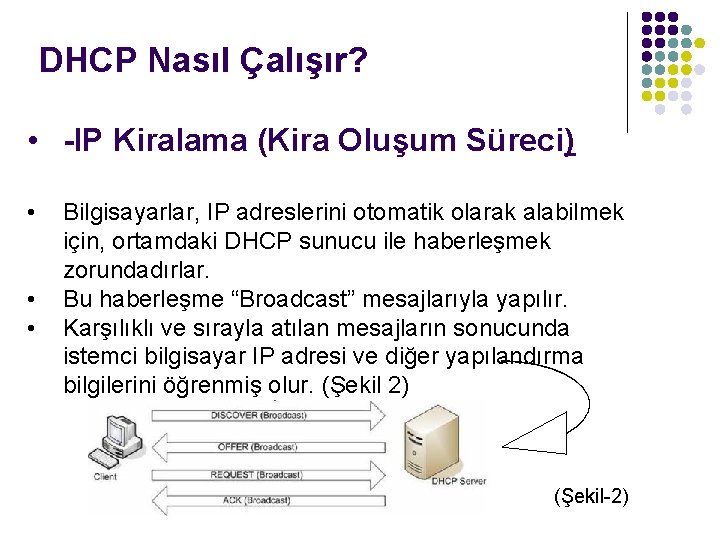 DHCP Nasıl Çalışır?

• -IP Kiralama (Kira Oluşum Süreci)

• Bilgisayarlar, IP adreslerini otomatik olarak alabilmek için, ortamdaki DHCP sunucu ile haberleşmek zorundadırlar.
• Bu haberleşme “Broadcast” mesajlarıyla yapılır.
• Karşılıklı ve sırayla atılan mesajların sonucunda istemci bilgisayar IP adresi ve diğer yapılandırma bilgilerini öğrenmiş olur. (Şekil 2)

DISCOVER (Broadcast)
OFFER (Broadcast)
REQUEST (Broadcast)
ACK (Broadcast)
Client
DHCP Server

(Şekil-2)